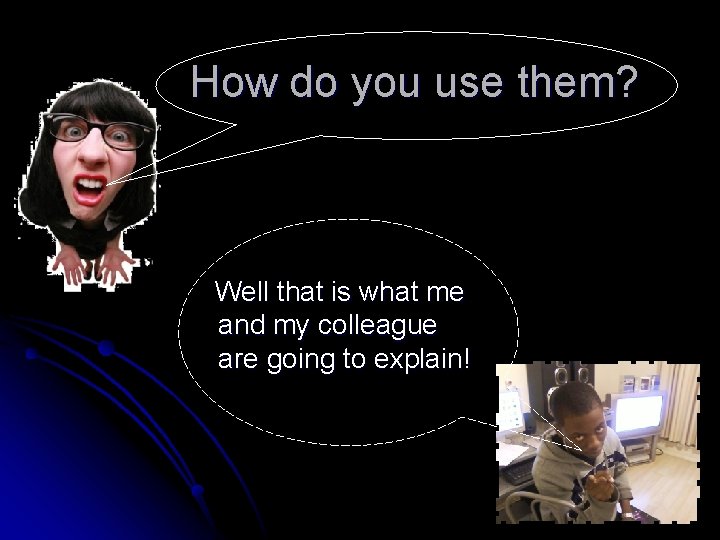 How do you use them?

Well that is what me and my colleague are going to explain!